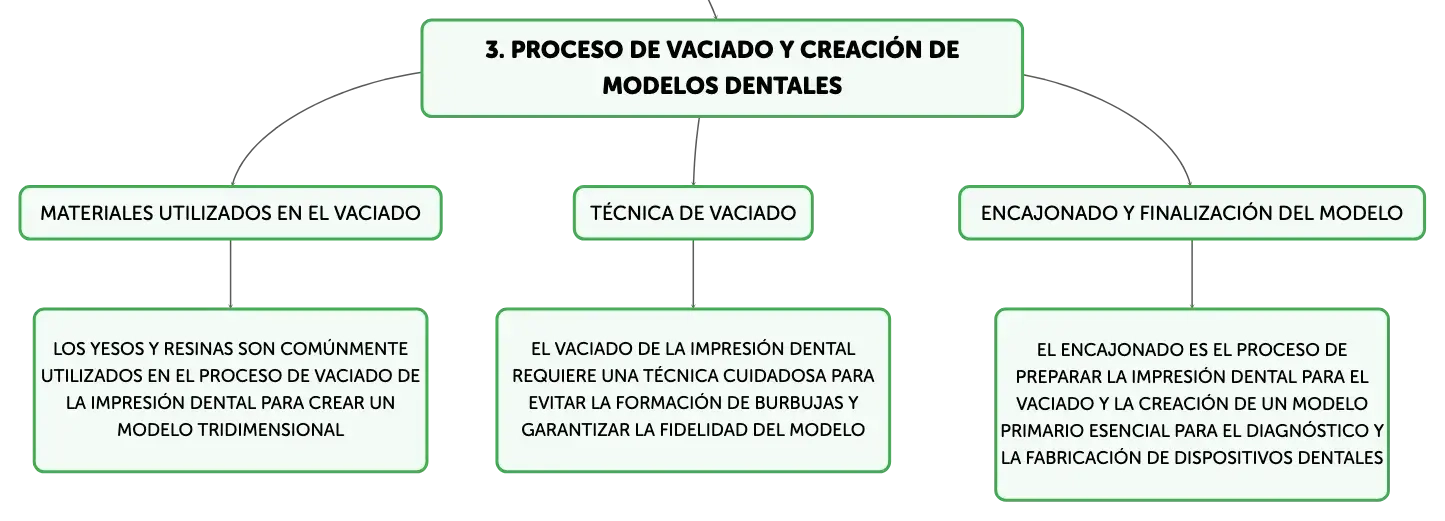 3. PROCESO DE VACIADO Y CREACIÓN DE MODELOS DENTALES

MATERIALES UTILIZADOS EN EL VACIADO

LOS YESOS Y RESINAS SON COMÚNMENTE UTILIZADOS EN EL PROCESO DE VACIADO DE LA IMPRESIÓN DENTAL PARA CREAR UN MODELO TRIDIMENSIONAL

TÉCNICA DE VACIADO

EL VACIADO DE LA IMPRESIÓN DENTAL REQUIERE UNA TÉCNICA CUIDADOSA PARA EVITAR LA FORMACIÓN DE BURBUJAS Y GARANTIZAR LA FIDELIDAD DEL MODELO

ENCAJONADO Y FINALIZACIÓN DEL MODELO

EL ENCAJONADO ES EL PROCESO DE PREPARAR LA IMPRESIÓN DENTAL PARA EL VACIADO Y LA CREACIÓN DE UN MODELO PRIMARIO ESENCIAL PARA EL DIAGNÓSTICO Y LA FABRICACIÓN DE DISPOSITIVOS DENTALES